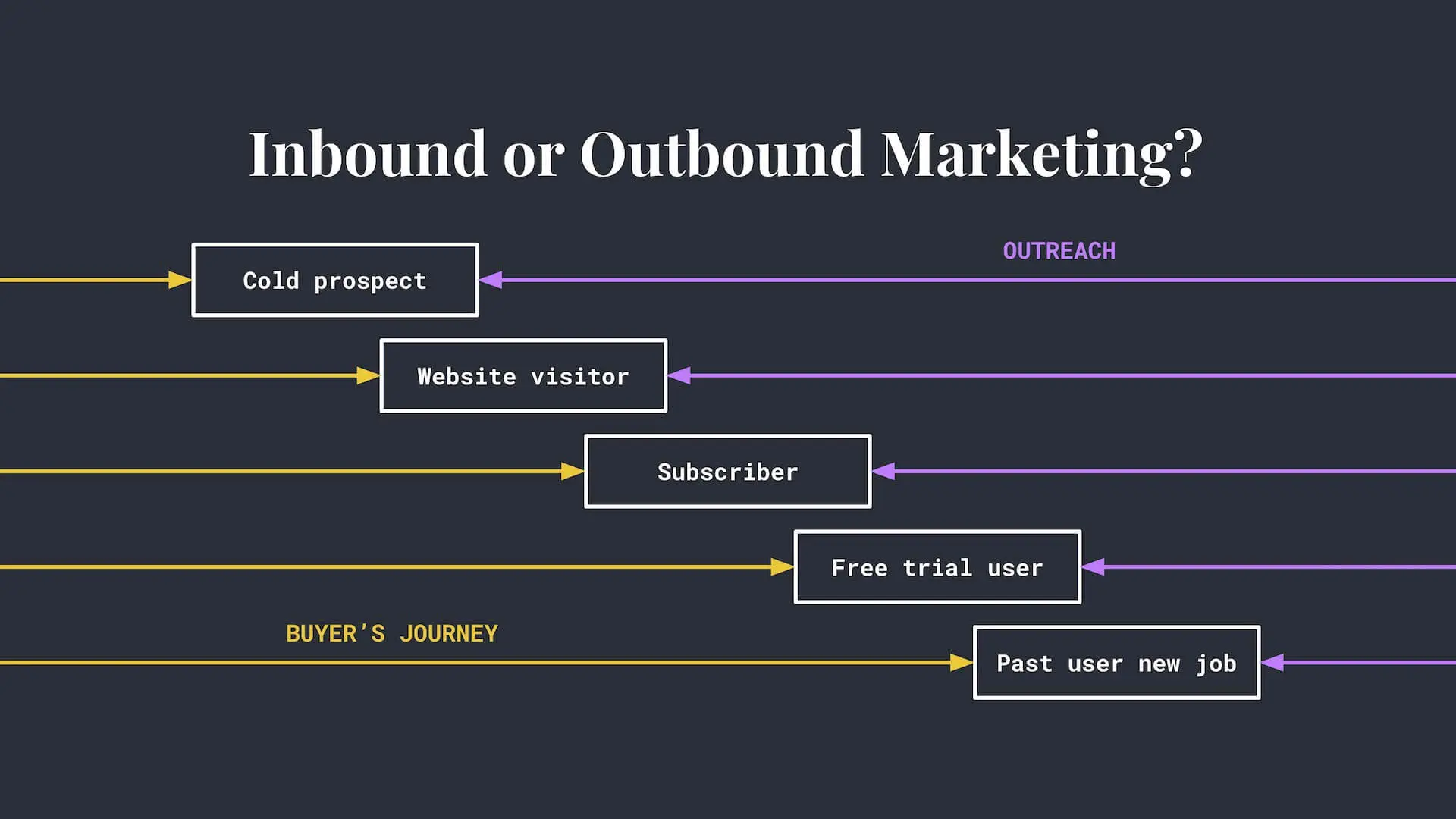 Inbound or Outbound Marketing?

OUTREACH

Cold prospect

Website visitor

Subscriber

Free trial user

BUYER'S JOURNEY

Past user new job